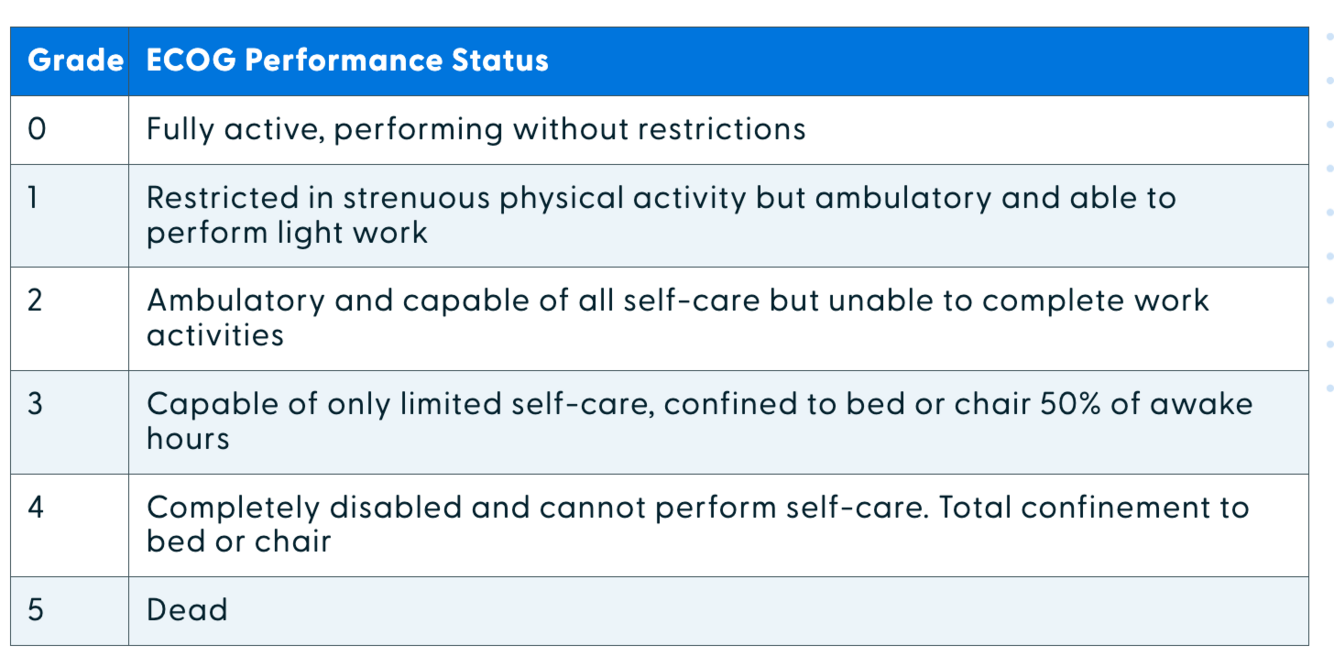 | Grade | ECOG Performance Status |
|---|---|
| 0 | Fully active, performing without restrictions |
| 1 | Restricted in strenuous physical activity but ambulatory and able to perform light work |
| 2 | Ambulatory and capable of all self-care but unable to complete work activities |
| 3 | Capable of only limited self-care, confined to bed or chair 50% of awake hours |
| 4 | Completely disabled and cannot perform self-care. Total confinement to bed or chair |
| 5 | Dead |